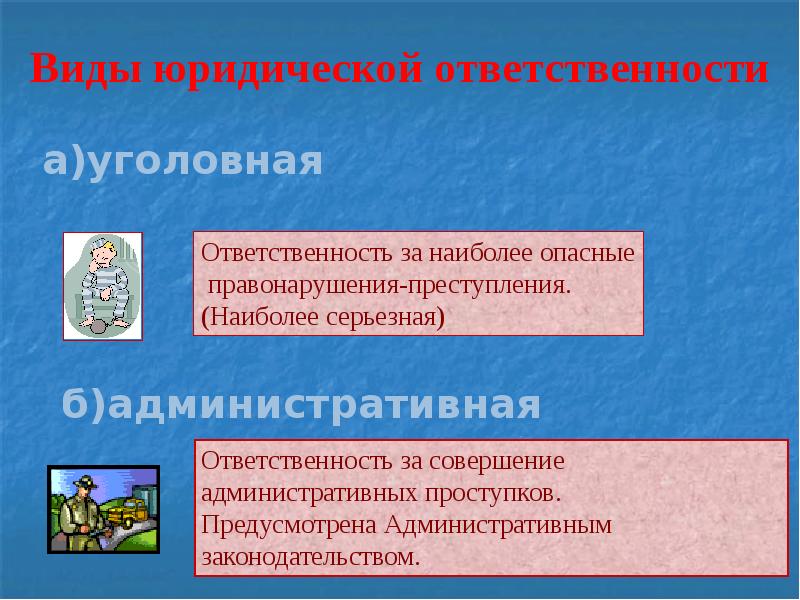 Виды юридической ответственности

а)уголовная

Ответственность за наиболее опасные правонарушения-преступления. (Наиболее серьезная)

б)административная

Ответственность за совершение административных проступков. Предусмотрена Административным законодательством.